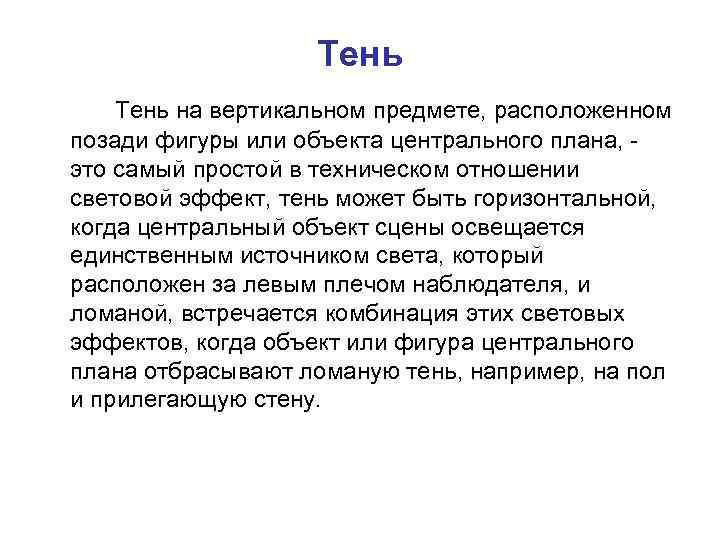 Тень

Тень на вертикальном предмете, расположенном позади фигуры или объекта центрального плана, - это самый простой в техническом отношении световой эффект, тень может быть горизонтальной, когда центральный объект сцены освещается единственным источником света, который расположен за левым плечом наблюдателя, и ломаной, встречается комбинация этих световых эффектов, когда объект или фигура центрального плана отбрасывают ломаную тень, например, на пол и прилегающую стену.